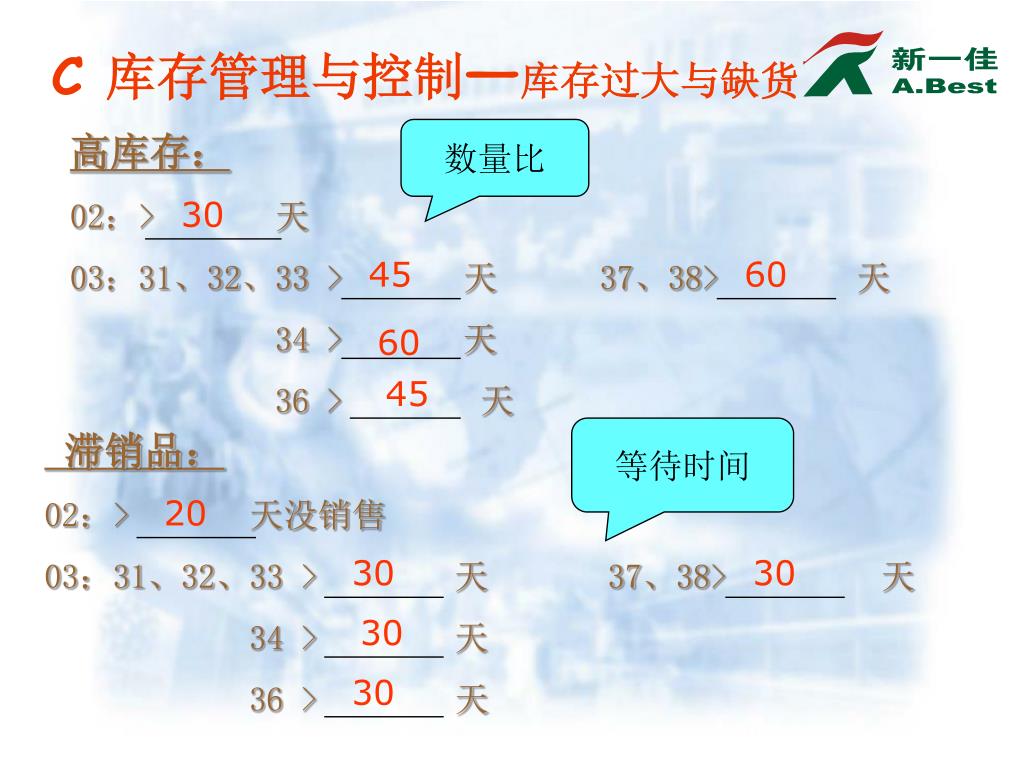 C 库存管理与控制—库存过大与缺货

新一佳
A.Best

高库存：

数量比

02：> 30 天

03：31、32、33 > 45 天　　37、38> 60 天

34 > 60 天

36 > 45 天

滞销品：

等待时间

02：> 20 天没销售

03：31、32、33 > 30 天　　37、38> 30 天

34 > 30 天

36 > 30 天